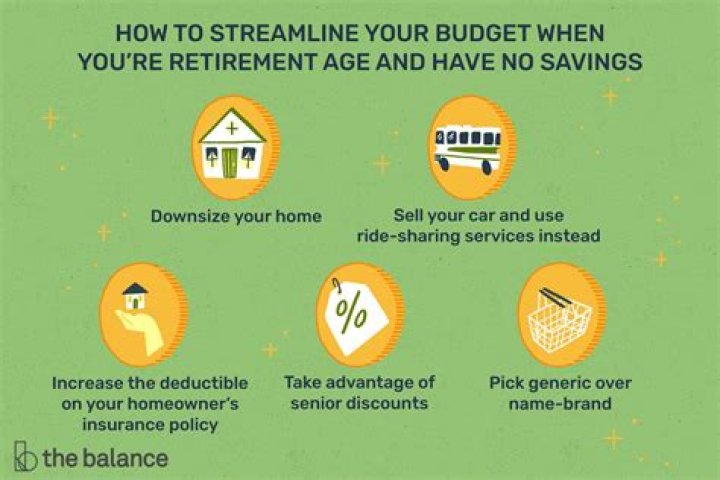 HOW TO STREAMLINE YOUR BUDGET WHEN YOU'RE RETIREMENT AGE AND HAVE NO SAVINGS

Downsize your home

Sell your car and use ride-sharing services instead

%

Increase the deductible on your homeowner's insurance policy

Take advantage of senior discounts

Pick generic over name-brand

the balance